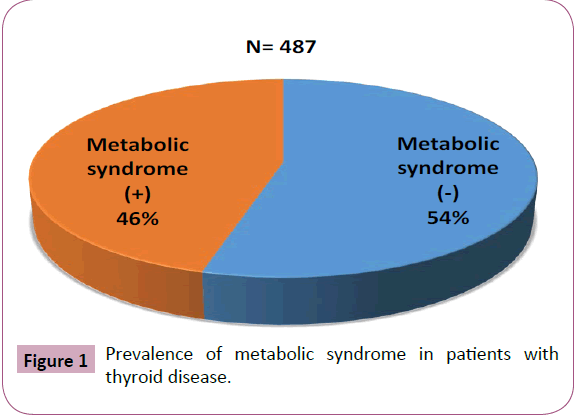 N= 487

Metabolic syndrome (+) 46%

Metabolic syndrome (-) 54%

Figure 1 Prevalence of metabolic syndrome in patients with thyroid disease.